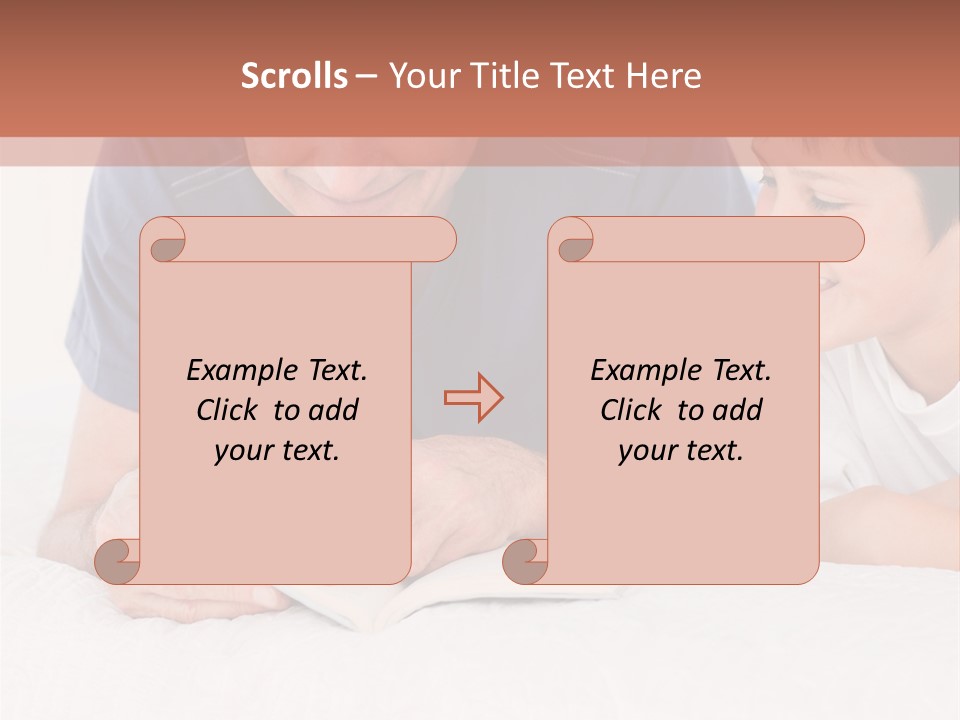 Scrolls – Your Title Text Here

Example Text. Click to add your text.

Example Text. Click to add your text.